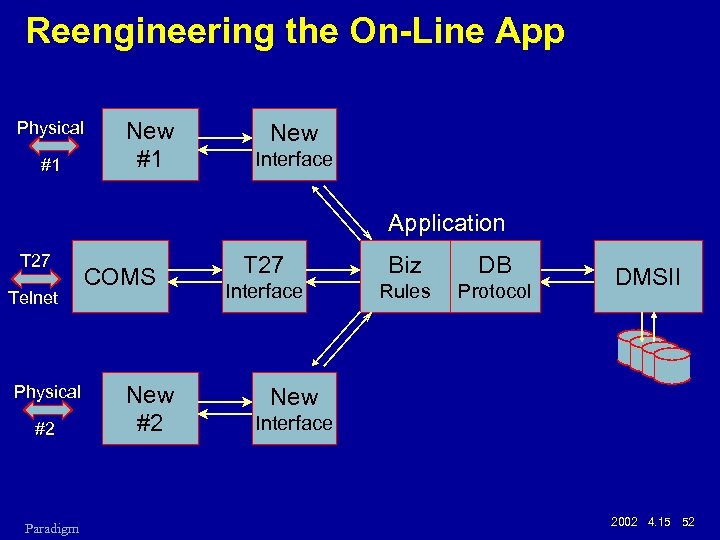 Reengineering the On-Line App

Physical
#1

New
#1

New
Interface

Application

T27
Telnet

COMS

T27
Interface

Biz
Rules

DB
Protocol

DMSII

Physical
#2

New
#2

New
Interface

Paradigm

2002 4.15 52